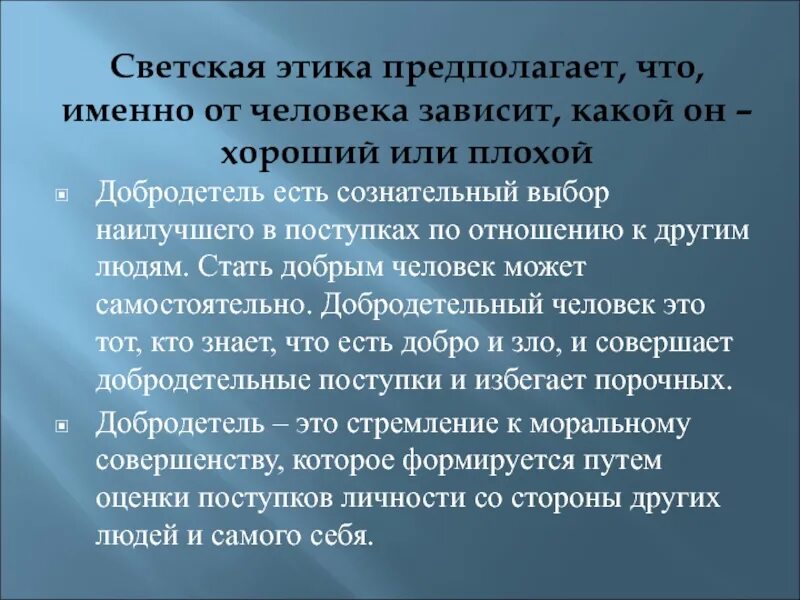 Светская этика предполагает, что, именно от человека зависит, какой он – хороший или плохой

Добродетель есть сознательный выбор наилучшего в поступках по отношению к другим людям. Стать добрым человек может самостоятельно. Добродетельный человек это тот, кто знает, что есть добро и зло, и совершает добродетельные поступки и избегает порочных.

Добродетель – это стремление к моральному совершенству, которое формируется путем оценки поступков личности со стороны других людей и самого себя.